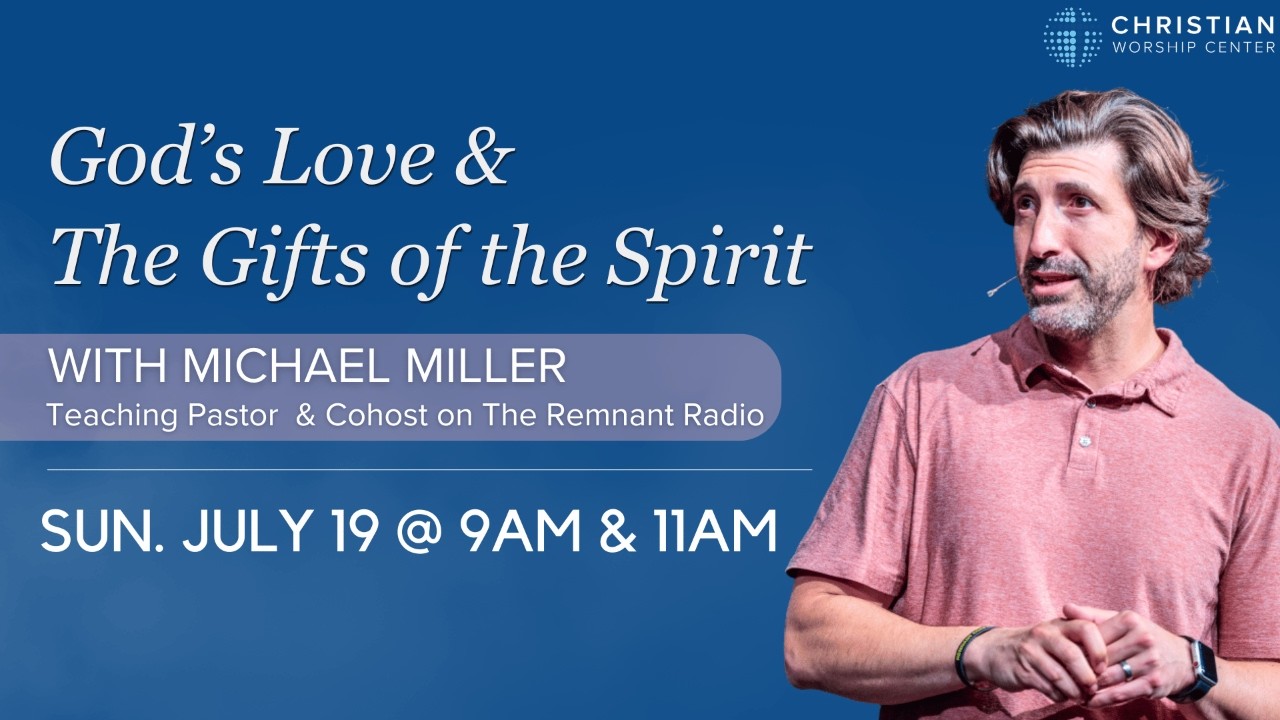 CHRISTIAN
WORSHIP CENTER

God's Love &
The Gifts of the Spirit

WITH MICHAEL MILLER
Teaching Pastor & Cohost on The Remnant Radio

SUN. JULY 19 @ 9AM & 11AM